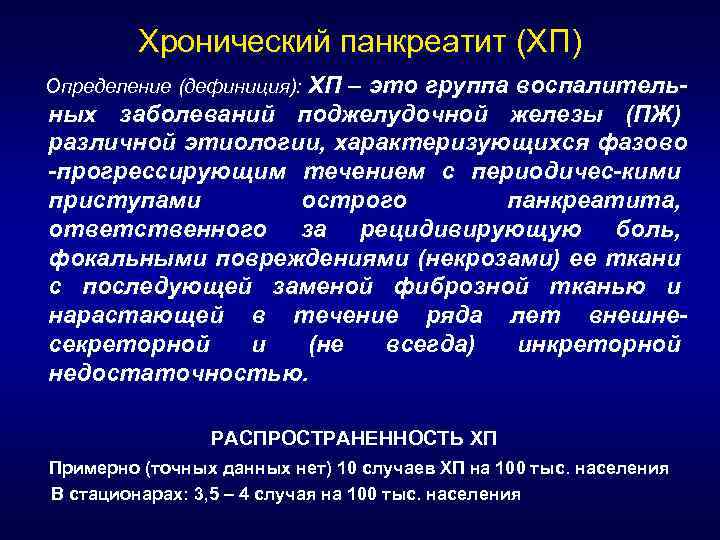 Хронический панкреатит (ХП)

Определение (дефиниция): ХП – это группа воспалительных заболеваний поджелудочной железы (ПЖ) различной этиологии, характеризующихся фазово -прогрессирующим течением с периодичес-кими приступами острого панкреатита, ответственного за рецидивирующую боль, фокальными повреждениями (некрозами) ее ткани с последующей заменой фиброзной тканью и нарастающей в течение ряда лет внешнесекреторной и (не всегда) инкреторной недостаточностью.

РАСПРОСТРАНЕННОСТЬ ХП

Примерно (точных данных нет) 10 случаев ХП на 100 тыс. населения

В стационарах: 3,5 – 4 случая на 100 тыс. населения